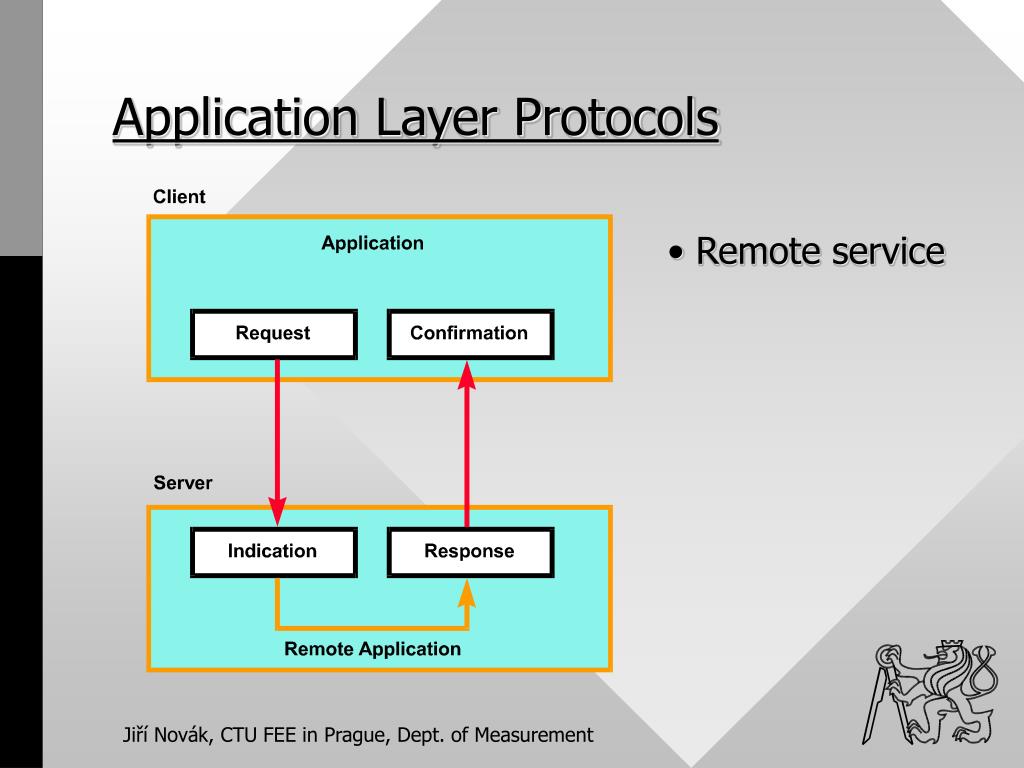 Application Layer Protocols

Client

Application

Request

Confirmation

Server

Indication

Response

Remote Application

• Remote service

Jiří Novák, CTU FEE in Prague, Dept. of Measurement